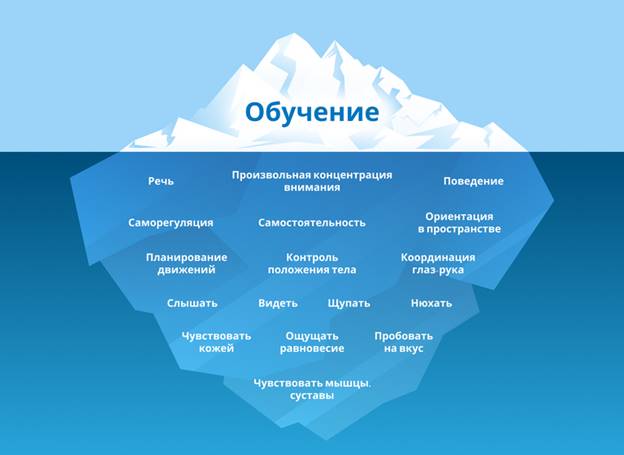 Обучение

Речь

Произвольная концентрация внимания

Поведение

Саморегуляция

Самостоятельность

Ориентация в пространстве

Планирование движений

Контроль положения тела

Координация глаз-рука

Слышать

Видеть

Щупать

Нюхать

Чувствовать кожей

Ощущать равновесие

Пробовать на вкус

Чувствовать мышцы, суставы